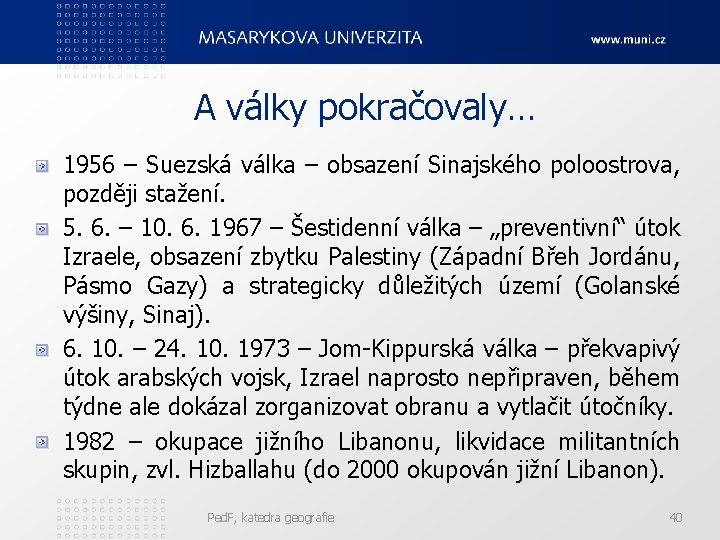 MASARYKOVA UNIVERZITA

www.muni.cz

A války pokračovaly…

1956 – Suezská válka – obsazení Sinajského poloostrova, později stažení.

5. 6. – 10. 6. 1967 – Šestidenní válka – „preventivní“ útok Izraele, obsazení zbytku Palestiny (Západní Břeh Jordánu, Pásmo Gazy) a strategicky důležitých území (Golanské výšiny, Sinaj).

6. 10. – 24. 10. 1973 – Jom-Kippurská válka – překvapivý útok arabských vojsk, Izrael naprosto nepřipraven, během týdne ale dokázal zorganizovat obranu a vytlačit útočníky.

1982 – okupace jižního Libanonu, likvidace militantních skupin, zvl. Hizballahu (do 2000 okupován jižní Libanon).

PedF, katedra geografie

40